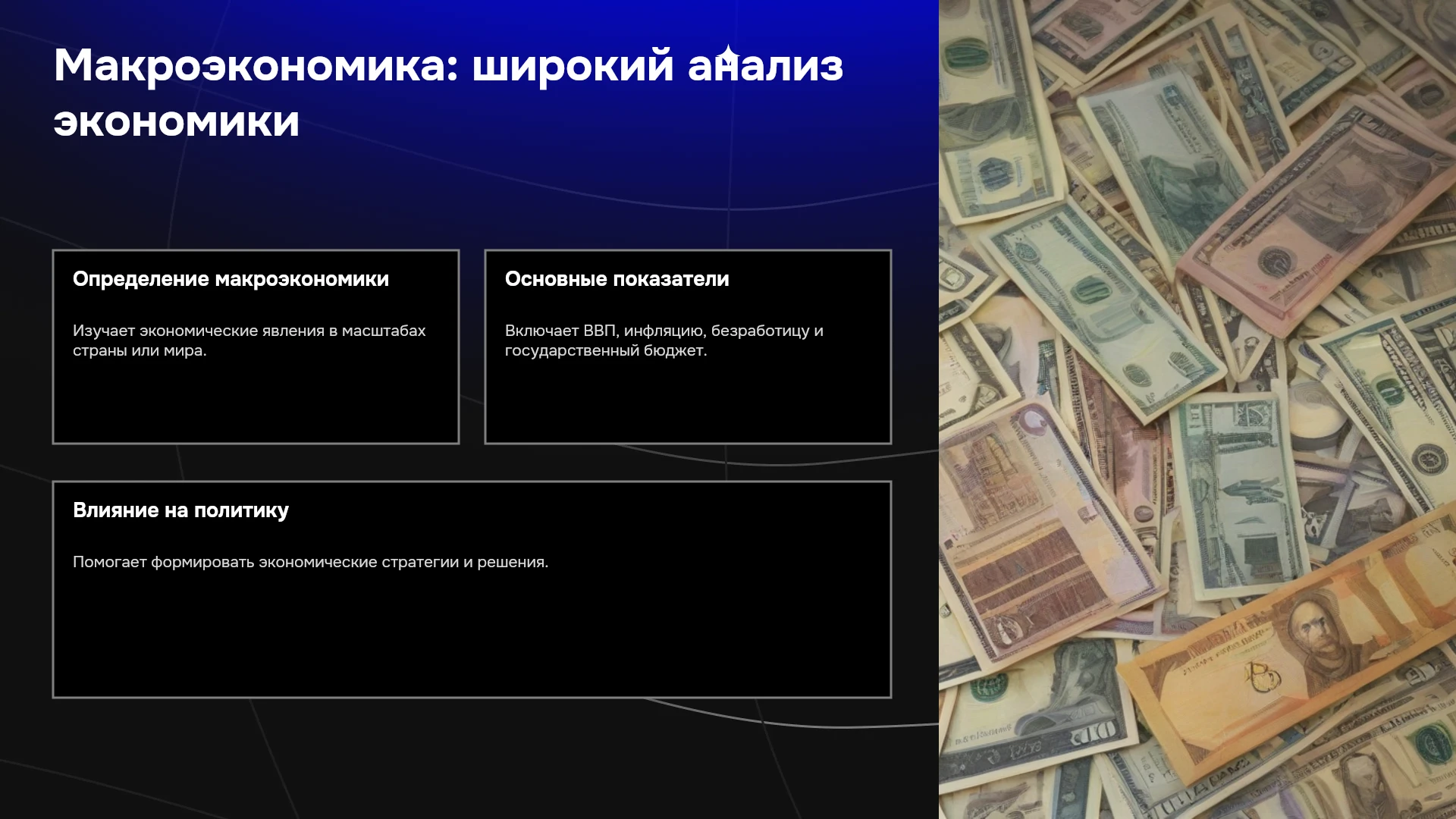 Макроэкономика: широкий анализ экономики

Определение макроэкономики

Изучает экономические явления в масштабах страны или мира.

Основные показатели

Включает ВВП, инфляцию, безработицу и государственный бюджет.

Влияние на политику

Помогает формировать экономические стратегии и решения.